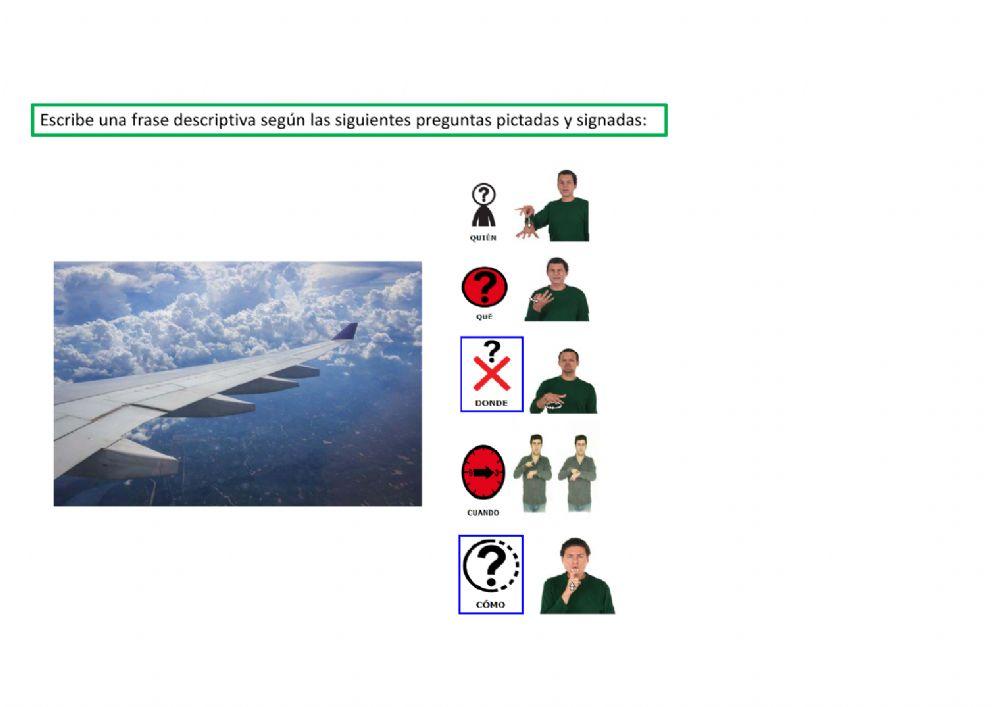 Escribe una frase descriptiva según las siguientes preguntas pictadas y signadas:

QUIÉN

QUÉ

DONDE

CUANDO

CÓMO